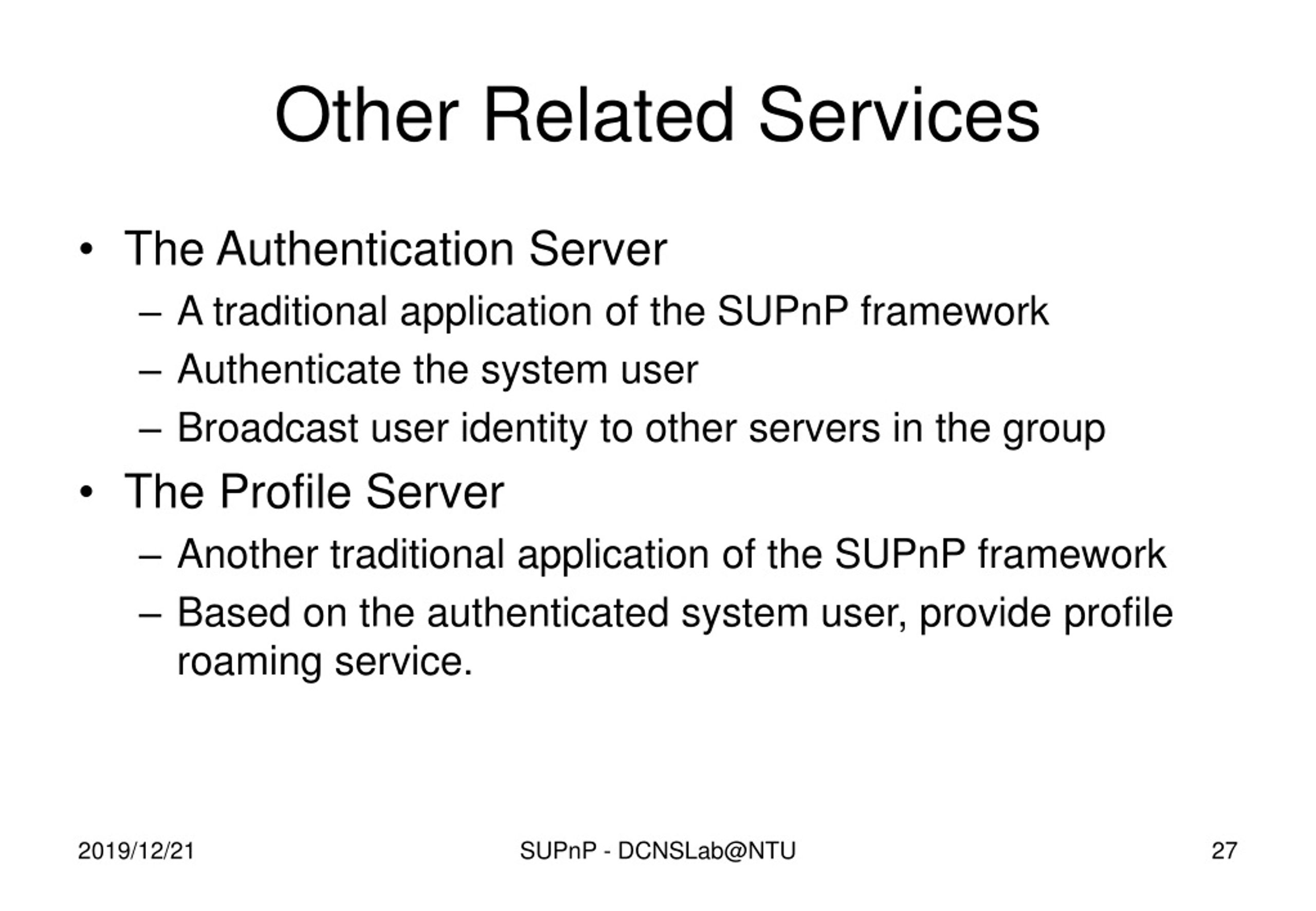 Other Related Services

• The Authentication Server
– A traditional application of the SUPnP framework
– Authenticate the system user
– Broadcast user identity to other servers in the group

• The Profile Server
– Another traditional application of the SUPnP framework
– Based on the authenticated system user, provide profile roaming service.

2019/12/21

SUPnP - DCNSLab@NTU

27